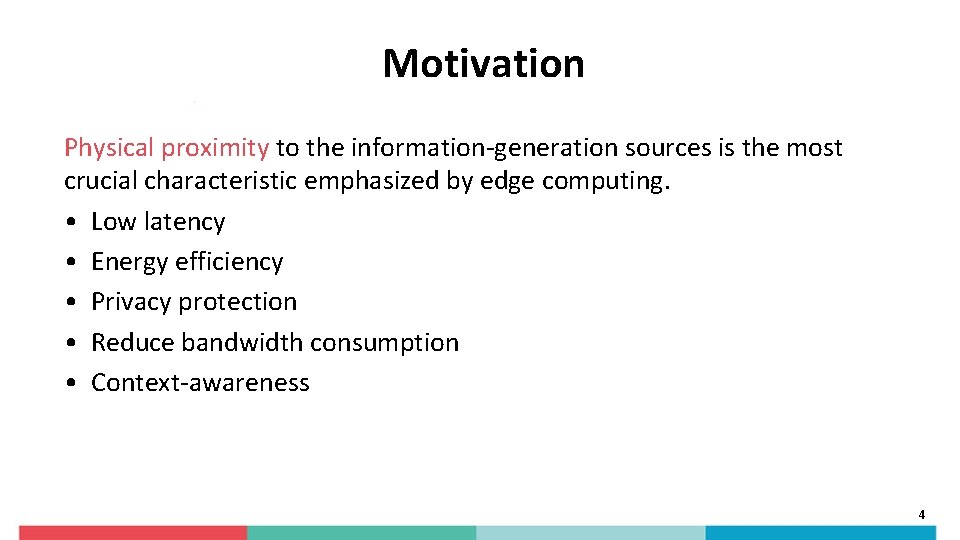 Motivation

Physical proximity to the information-generation sources is the most crucial characteristic emphasized by edge computing.
• Low latency
• Energy efficiency
• Privacy protection
• Reduce bandwidth consumption
• Context-awareness

4